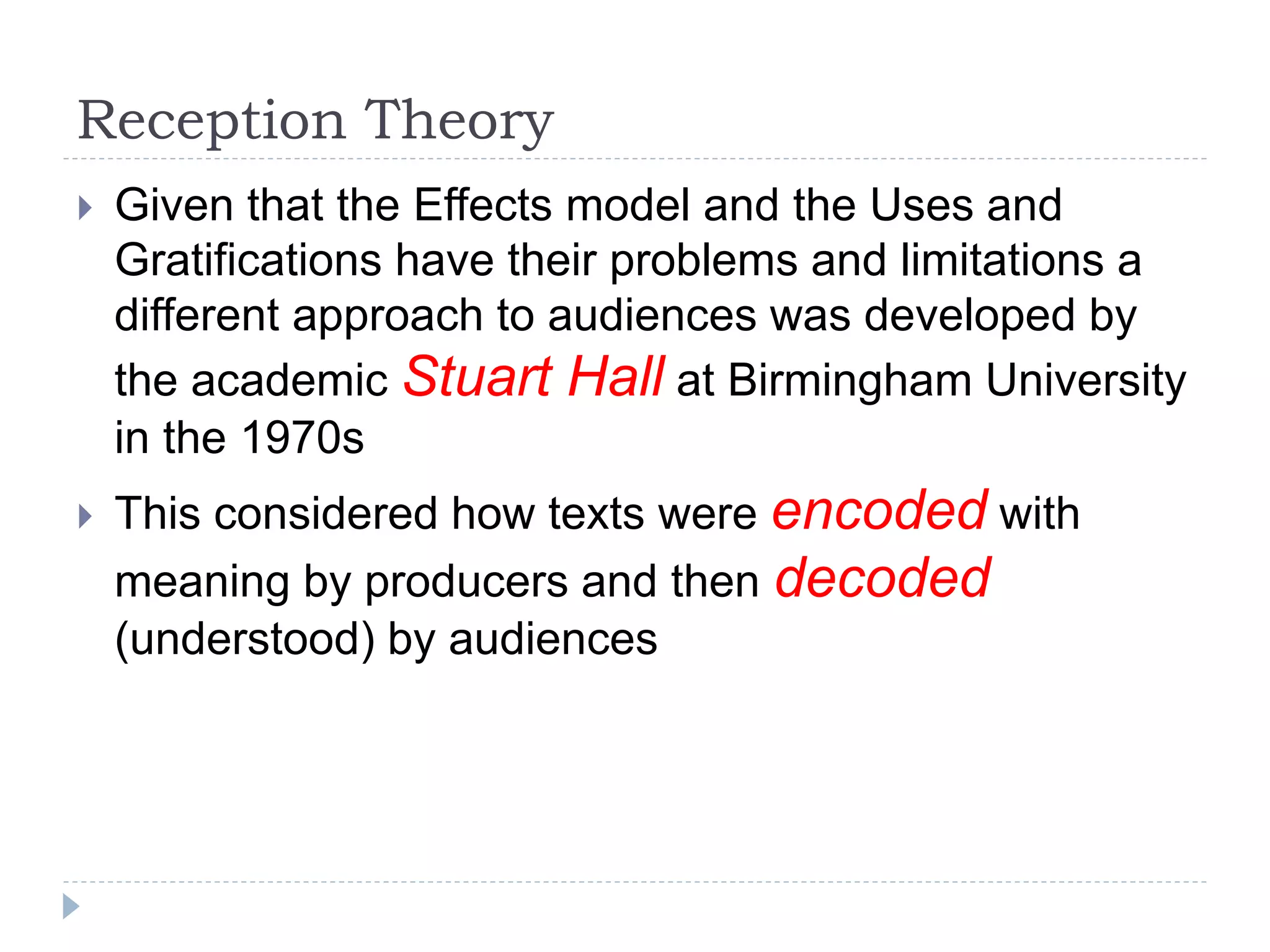 Reception Theory

Given that the Effects model and the Uses and Gratifications have their problems and limitations a different approach to audiences was developed by the academic Stuart Hall at Birmingham University in the 1970s

This considered how texts were encoded with meaning by producers and then decoded (understood) by audiences